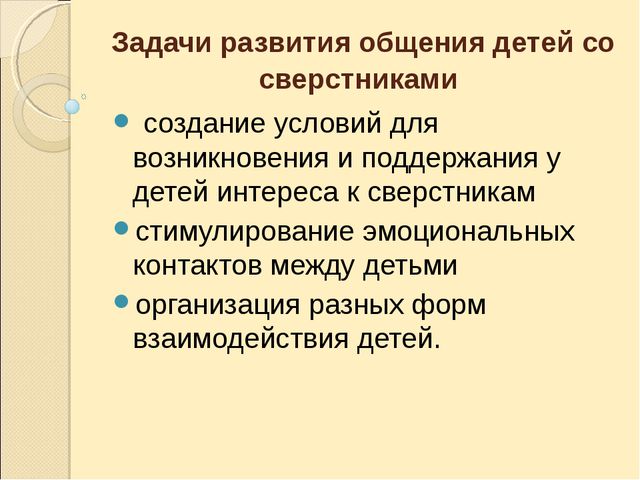 Задачи развития общения детей со сверстниками

- создание условий для возникновения и поддержания у детей интереса к сверстникам
- стимулирование эмоциональных контактов между детьми
- организация разных форм взаимодействия детей.